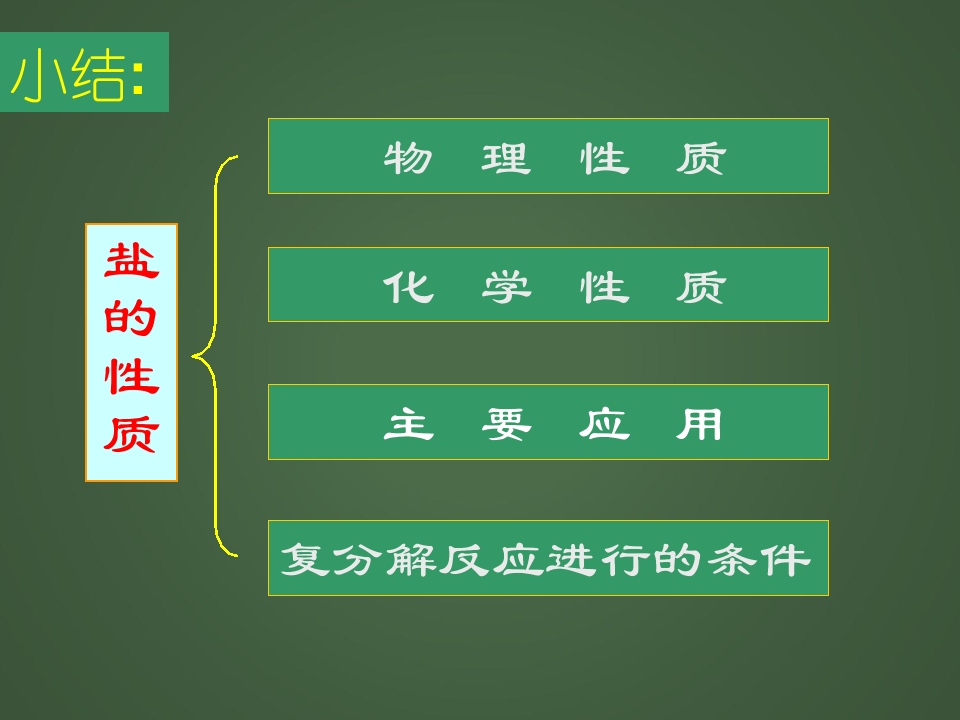 小结:

盐的性质

物理性质

化学性质

主要应用

复分解反应进行的条件